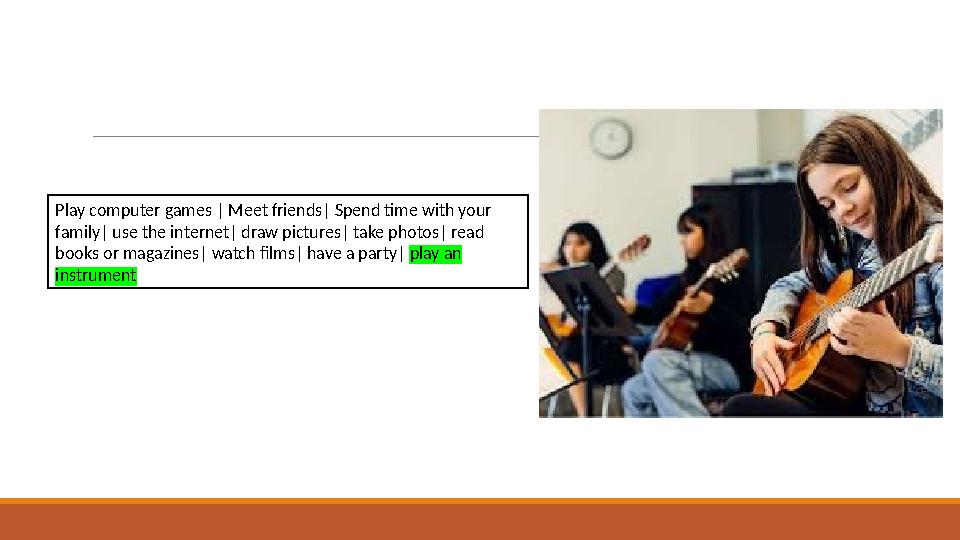 Play computer games | Meet friends| Spend time with your family| use the internet| draw pictures| take photos| read books or magazines| watch films| have a party| play an instrument